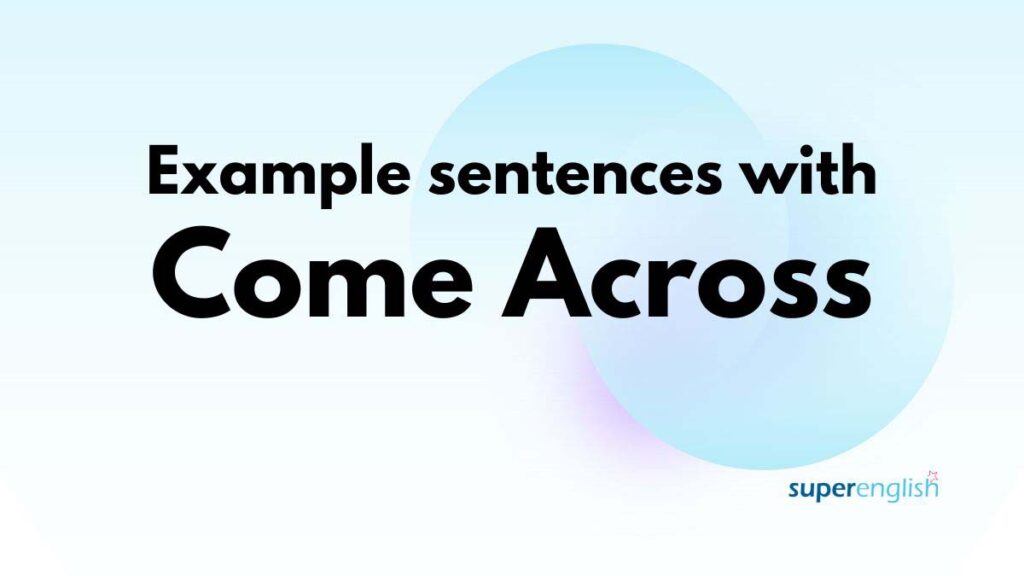 Example sentences with
Come Across

superenglish